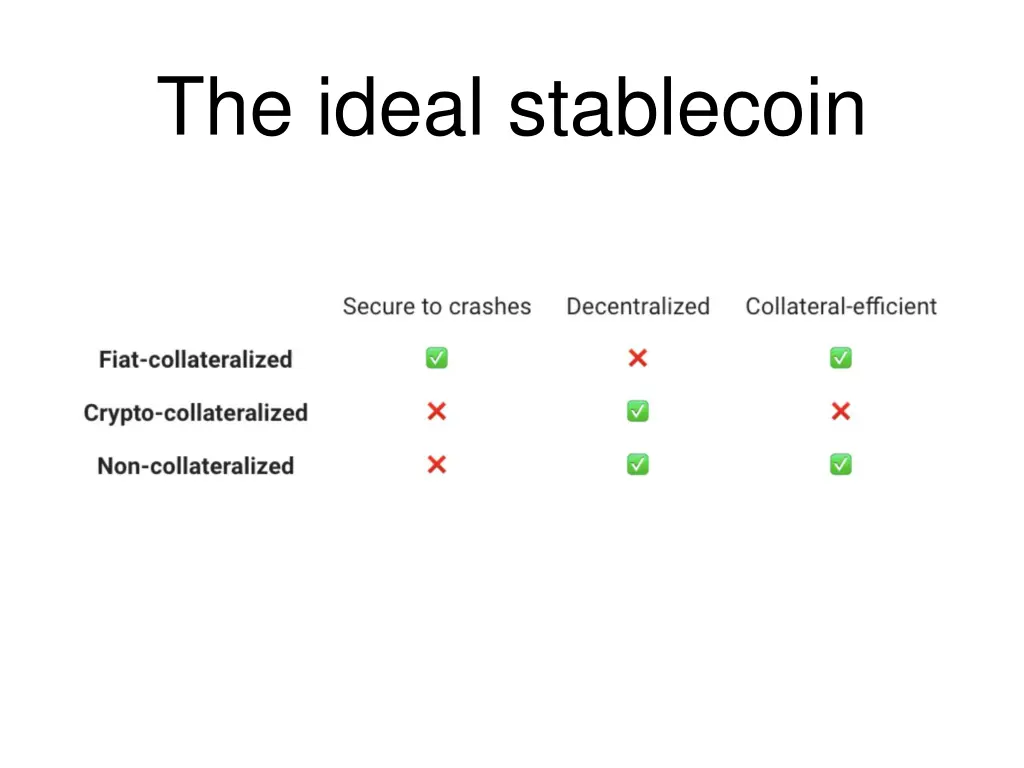 The ideal stablecoin

| | Secure to crashes | Decentralized | Collateral-efficient |
|---|---|---|---|
| **Fiat-collateralized** | ✅ | ❌ | ✅ |
| **Crypto-collateralized** | ❌ | ✅ | ❌ |
| **Non-collateralized** | ❌ | ✅ | ✅ |